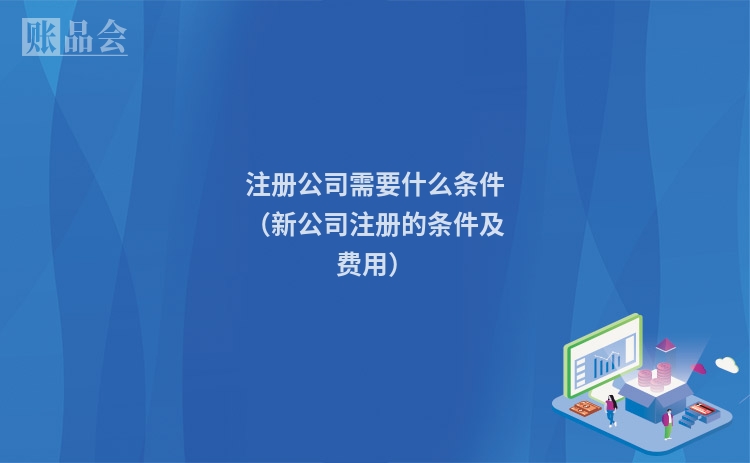 账品会

注册公司需要什么条件（新公司注册的条件及费用）